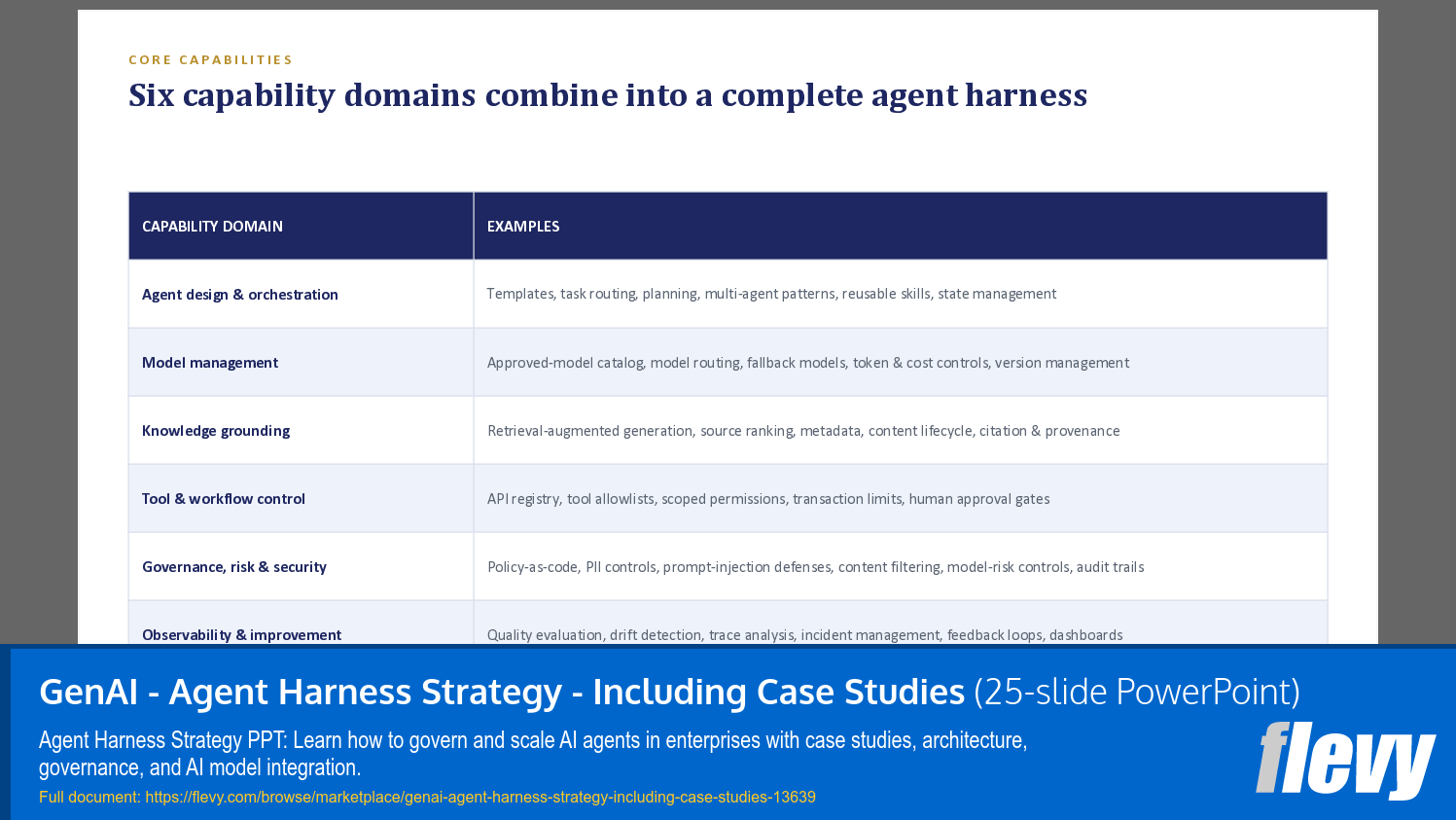 CORE CAPABILITIES

Six capability domains combine into a complete agent harness

| CAPABILITY DOMAIN | EXAMPLES |
|---|---|
| Agent design & orchestration | Templates, task routing, planning, multi-agent patterns, reusable skills, state management |
| Model management | Approved-model catalog, model routing, fallback models, token & cost controls, version management |
| Knowledge grounding | Retrieval-augmented generation, source ranking, metadata, content lifecycle, citation & provenance |
| Tool & workflow control | API registry, tool allowlists, scoped permissions, transaction limits, human approval gates |
| Governance, risk & security | Policy-as-code, PII controls, prompt-injection defenses, content filtering, model-risk controls, audit trails |
| Observability & improvement | Quality evaluation, drift detection, trace analysis, incident management, feedback loops, dashboards |

GenAI - Agent Harness Strategy - Including Case Studies (25-slide PowerPoint)

Agent Harness Strategy PPT: Learn how to govern and scale AI agents in enterprises with case studies, architecture, governance, and AI model integration.

Full document: https://flevy.com/browse/marketplace/genai-agent-harness-strategy-including-case-studies-13639

flevy